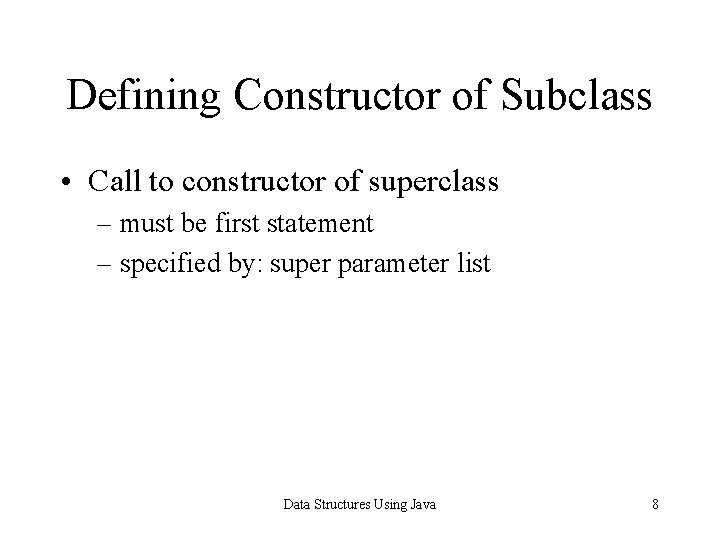 Defining Constructor of Subclass

• Call to constructor of superclass
– must be first statement
– specified by: super parameter list

Data Structures Using Java

8